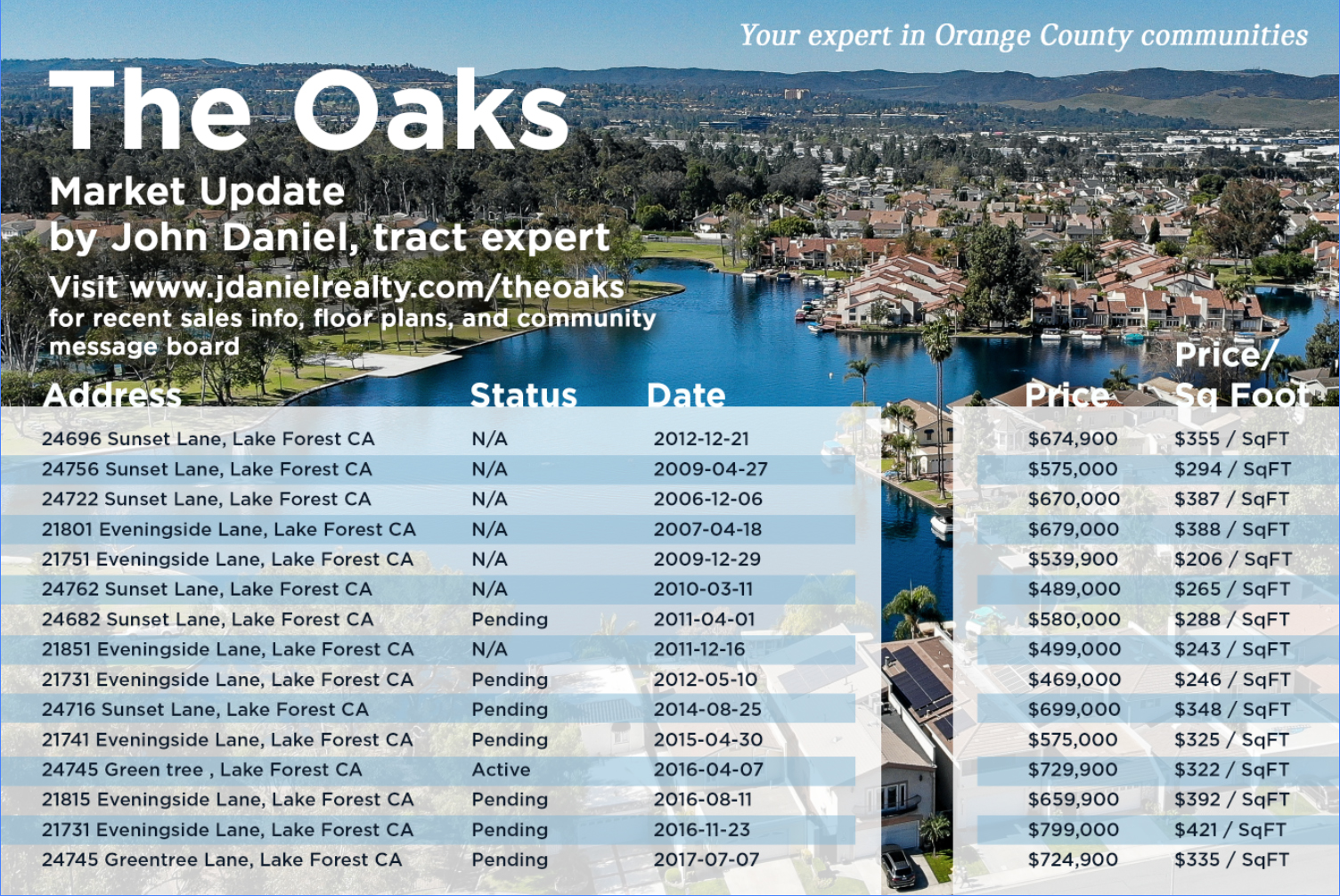 Your expert in Orange County communities

The Oaks

Market Update
by John Daniel, tract expert

Visit www.jdanielrealty.com/theoaks
for recent sales info, floor plans, and community message board

| Address | Status | Date | Price | Price/ Sq Foot |
|---|---|---|---|---|
| 24696 Sunset Lane, Lake Forest CA | N/A | 2012-12-21 | $674,900 | $355 / SqFT |
| 24756 Sunset Lane, Lake Forest CA | N/A | 2009-04-27 | $575,000 | $294 / SqFT |
| 24722 Sunset Lane, Lake Forest CA | N/A | 2006-12-06 | $670,000 | $387 / SqFT |
| 21801 Eveningside Lane, Lake Forest CA | N/A | 2007-04-18 | $679,000 | $388 / SqFT |
| 21751 Eveningside Lane, Lake Forest CA | N/A | 2009-12-29 | $539,900 | $206 / SqFT |
| 24762 Sunset Lane, Lake Forest CA | N/A | 2010-03-11 | $489,000 | $265 / SqFT |
| 24682 Sunset Lane, Lake Forest CA | Pending | 2011-04-01 | $580,000 | $288 / SqFT |
| 21851 Eveningside Lane, Lake Forest CA | N/A | 2011-12-16 | $499,000 | $243 / SqFT |
| 21731 Eveningside Lane, Lake Forest CA | Pending | 2012-05-10 | $469,000 | $246 / SqFT |
| 24716 Sunset Lane, Lake Forest CA | Pending | 2014-08-25 | $699,000 | $348 / SqFT |
| 21741 Eveningside Lane, Lake Forest CA | Pending | 2015-04-30 | $575,000 | $325 / SqFT |
| 24745 Green tree , Lake Forest CA | Active | 2016-04-07 | $729,900 | $322 / SqFT |
| 21815 Eveningside Lane, Lake Forest CA | Pending | 2016-08-11 | $659,900 | $392 / SqFT |
| 21731 Eveningside Lane, Lake Forest CA | Pending | 2016-11-23 | $799,000 | $421 / SqFT |
| 24745 Greentree Lane, Lake Forest CA | Pending | 2017-07-07 | $724,900 | $335 / SqFT |